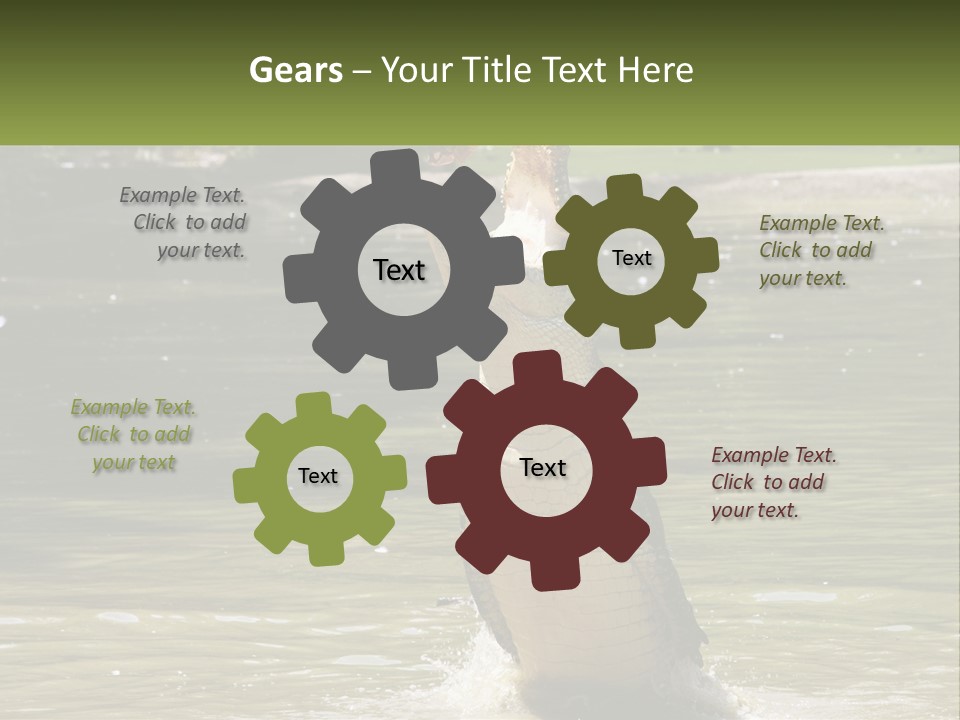 Gears – Your Title Text Here

Example Text. Click to add your text.

Text

Text

Example Text. Click to add your text.

Example Text. Click to add your text

Text

Text

Example Text. Click to add your text.